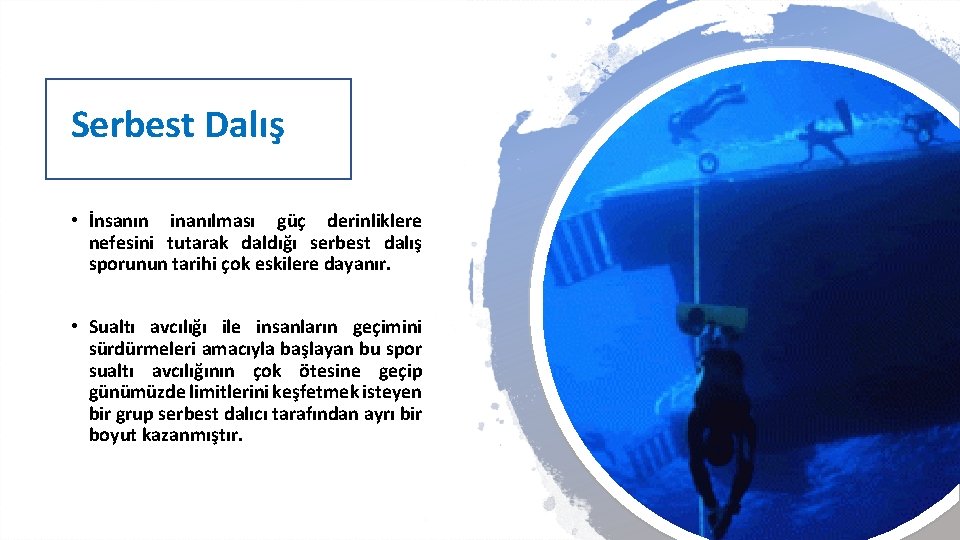 Serbest Dalış

• İnsanın inanılması güç derinliklere nefesini tutarak daldığı serbest dalış sporunun tarihi çok eskilere dayanır.

• Sualtı avcılığı ile insanların geçimini sürdürmeleri amacıyla başlayan bu spor sualtı avcılığının çok ötesine geçip günümüzde limitlerini keşfetmek isteyen bir grup serbest dalıcı tarafından ayrı bir boyut kazanmıştır.